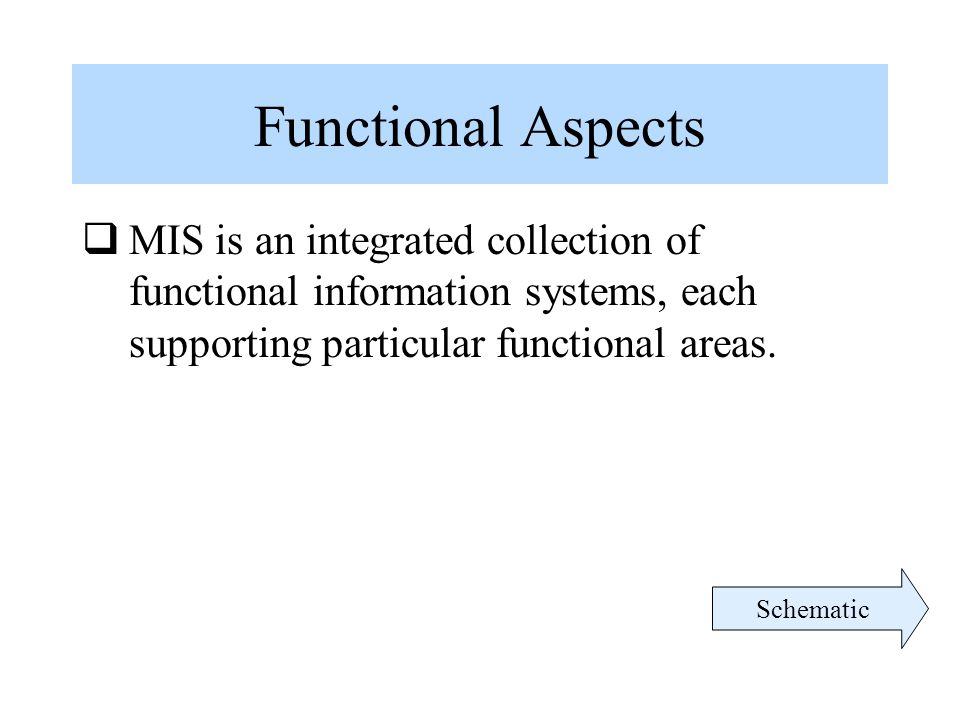 Functional Aspects

❑ MIS is an integrated collection of functional information systems, each supporting particular functional areas.

Schematic